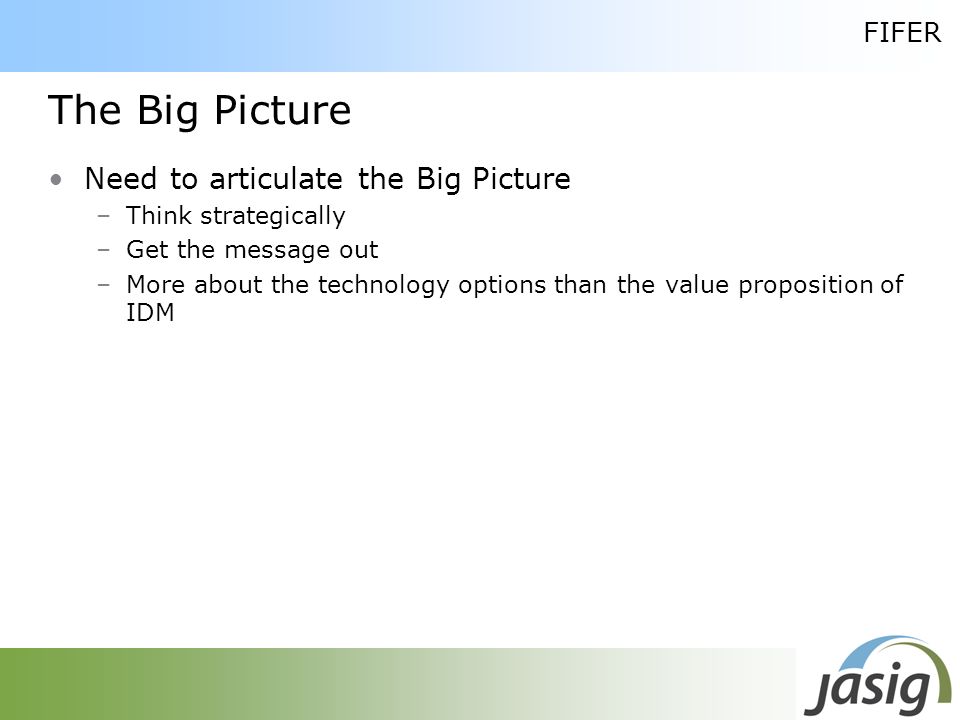 FIFER

The Big Picture

• Need to articulate the Big Picture
  – Think strategically
  – Get the message out
  – More about the technology options than the value proposition of IDM

jasig